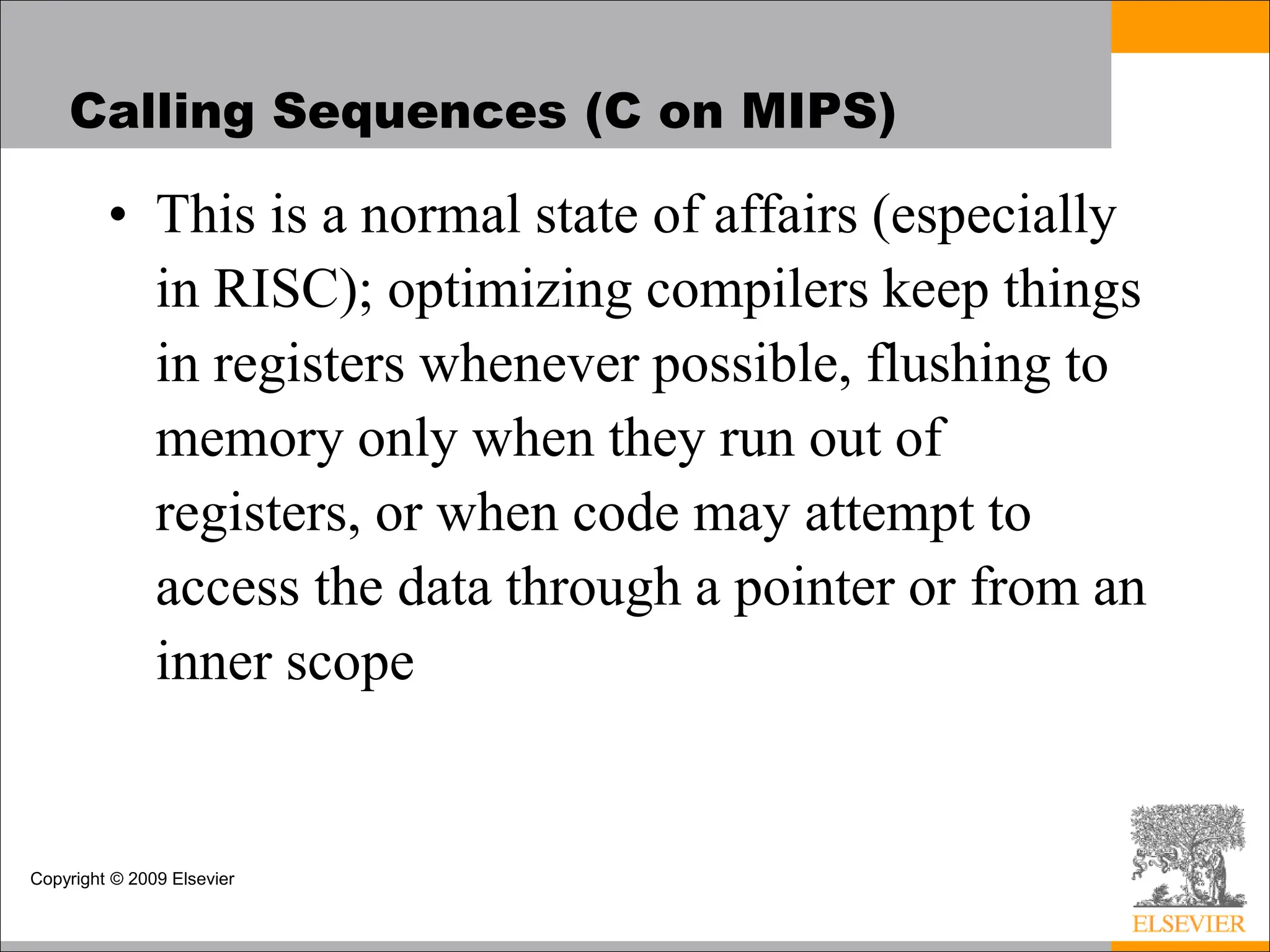 Calling Sequences (C on MIPS)

• This is a normal state of affairs (especially in RISC); optimizing compilers keep things in registers whenever possible, flushing to memory only when they run out of registers, or when code may attempt to access the data through a pointer or from an inner scope

Copyright © 2009 Elsevier

ELSEVIER